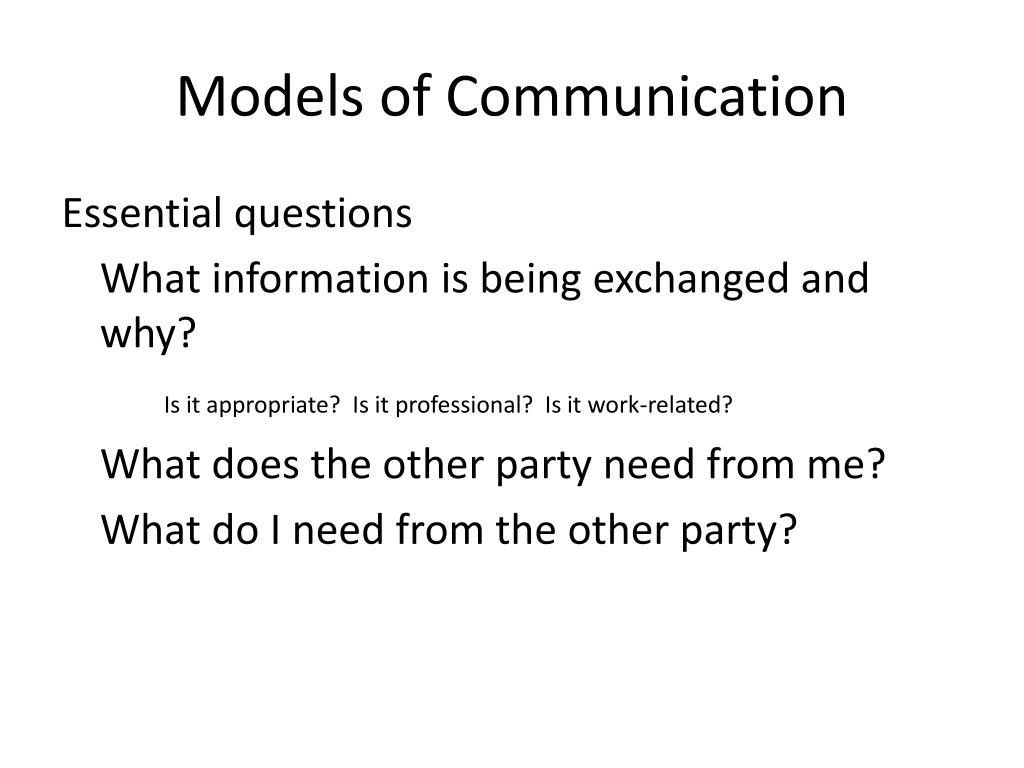 Models of Communication

Essential questions

What information is being exchanged and why?

Is it appropriate?  Is it professional?  Is it work-related?

What does the other party need from me?

What do I need from the other party?